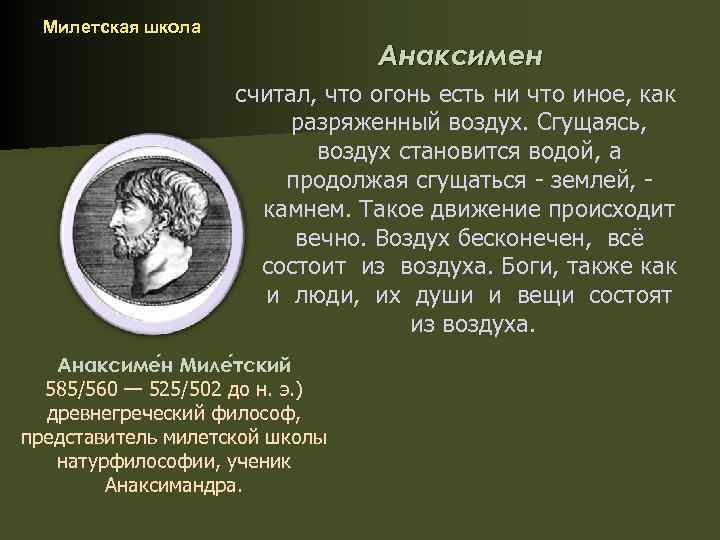 Милетская школа

Анаксимен

считал, что огонь есть ни что иное, как разряженный воздух. Сгущаясь, воздух становится водой, а продолжая сгущаться - землей, - камнем. Такое движение происходит вечно. Воздух бесконечен, всё состоит из воздуха. Боги, также как и люди, их души и вещи состоят из воздуха.

Анаксиме́н Миле́тский 585/560 — 525/502 до н. э.) древнегреческий философ, представитель милетской школы натурфилософии, ученик Анаксимандра.